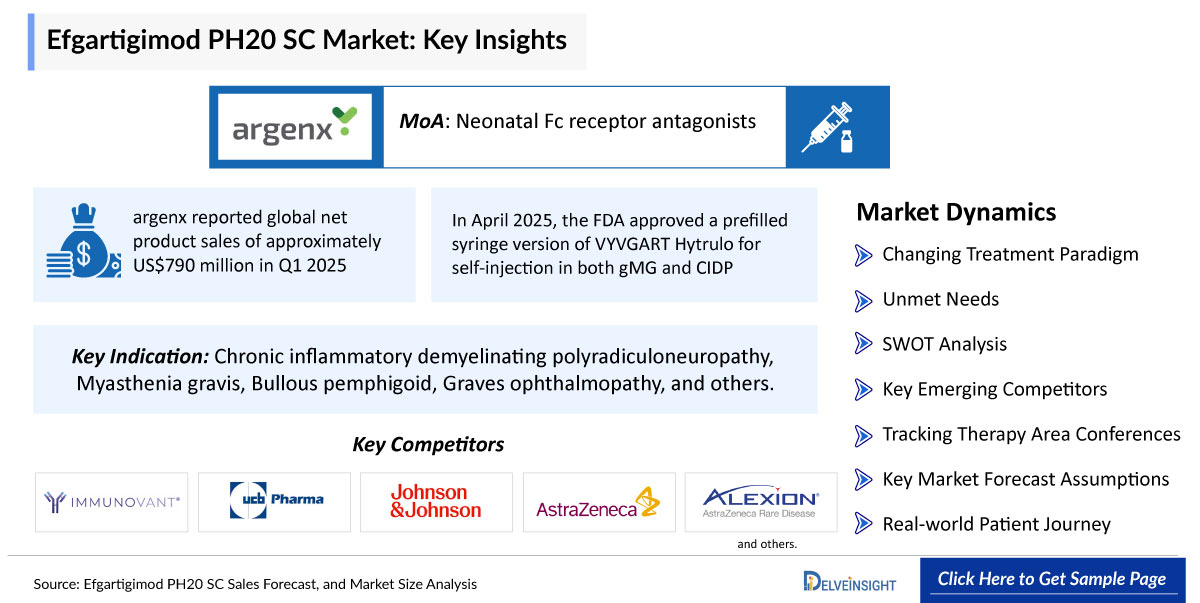 Efgartigimod PH20 SC Market: Key Insights

argenx

MoA: Neonatal Fc receptor antagonists

argenx reported global net product sales of approximately US$790 million in Q1 2025

In April 2025, the FDA approved a prefilled syringe version of VYVGART Hytrulo for self-injection in both gMG and CIDP

Key Indication: Chronic inflammatory demyelinating polyradiculoneuropathy, Myasthenia gravis, Bullous pemphigoid, Graves ophthalmopathy, and others.

Key Competitors

IMMUNOVANT

ucb Pharma

Johnson & Johnson

AstraZeneca

ALEXION AstraZeneca Rare Disease

and others.

Market Dynamics

Changing Treatment Paradigm

Unmet Needs

SWOT Analysis

Key Emerging Competitors

Tracking Therapy Area Conferences

Key Market Forecast Assumptions

Real-world Patient Journey

Source: Efgartigimod PH20 SC Sales Forecast, and Market Size Analysis

DELVEINSIGHT

Click Here to Get Sample Page